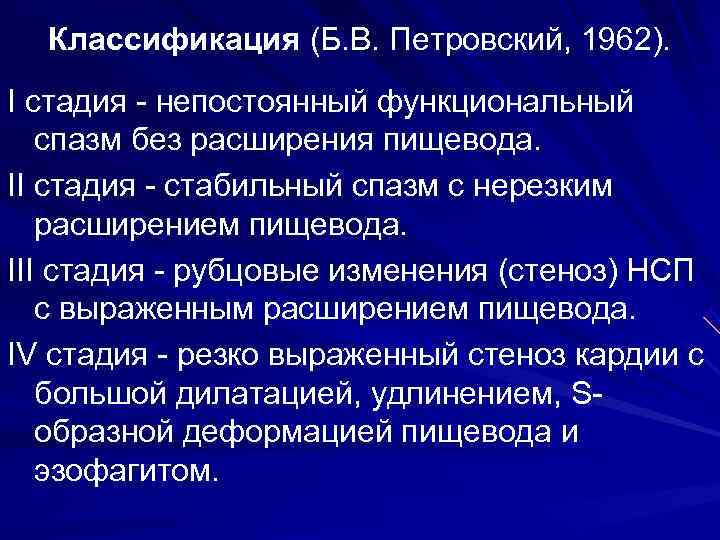 Классификация (Б.В. Петровский, 1962).

I стадия - непостоянный функциональный спазм без расширения пищевода.

II стадия - стабильный спазм с нерезким расширением пищевода.

III стадия - рубцовые изменения (стеноз) НСП с выраженным расширением пищевода.

IV стадия - резко выраженный стеноз кардии с большой дилатацией, удлинением, S-образной деформацией пищевода и эзофагитом.